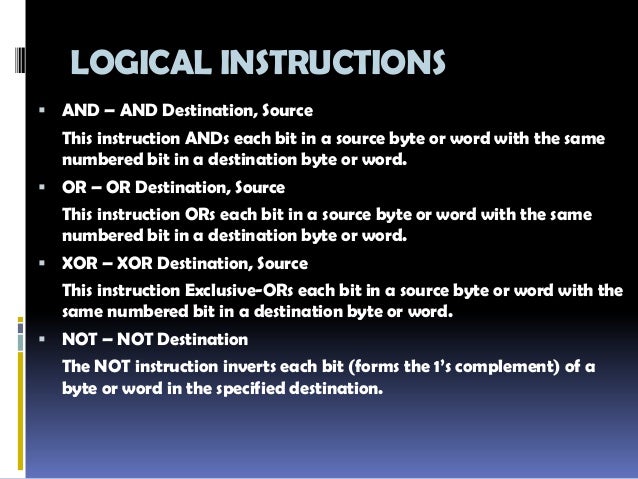 LOGICAL INSTRUCTIONS

▪ AND – AND Destination, Source

This instruction ANDs each bit in a source byte or word with the same numbered bit in a destination byte or word.

▪ OR – OR Destination, Source

This instruction ORs each bit in a source byte or word with the same numbered bit in a destination byte or word.

▪ XOR – XOR Destination, Source

This instruction Exclusive-ORs each bit in a source byte or word with the same numbered bit in a destination byte or word.

▪ NOT – NOT Destination

The NOT instruction inverts each bit (forms the 1's complement) of a byte or word in the specified destination.